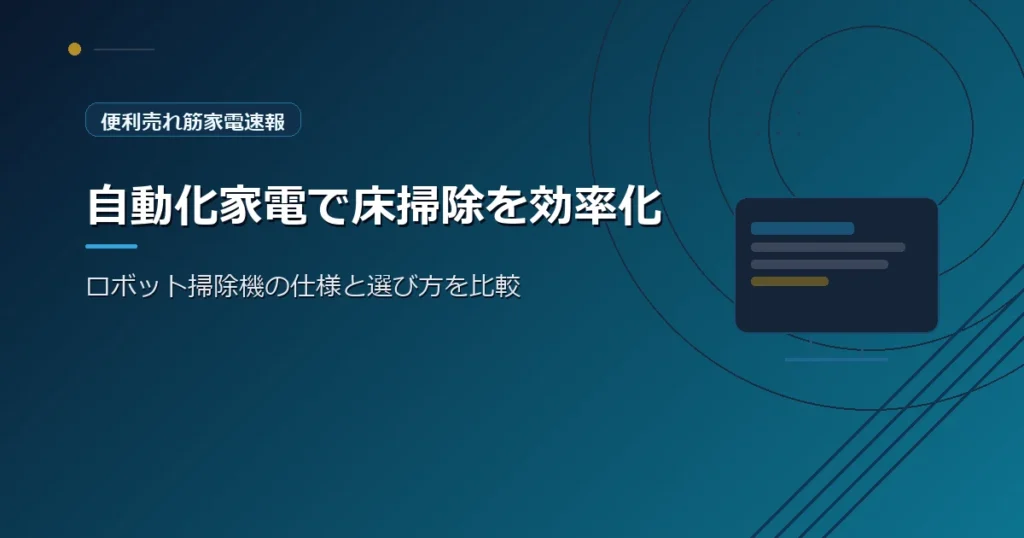 便利売れ筋家電速報

自動化家電で床掃除を効率化

ロボット掃除機の仕様と選び方を比較